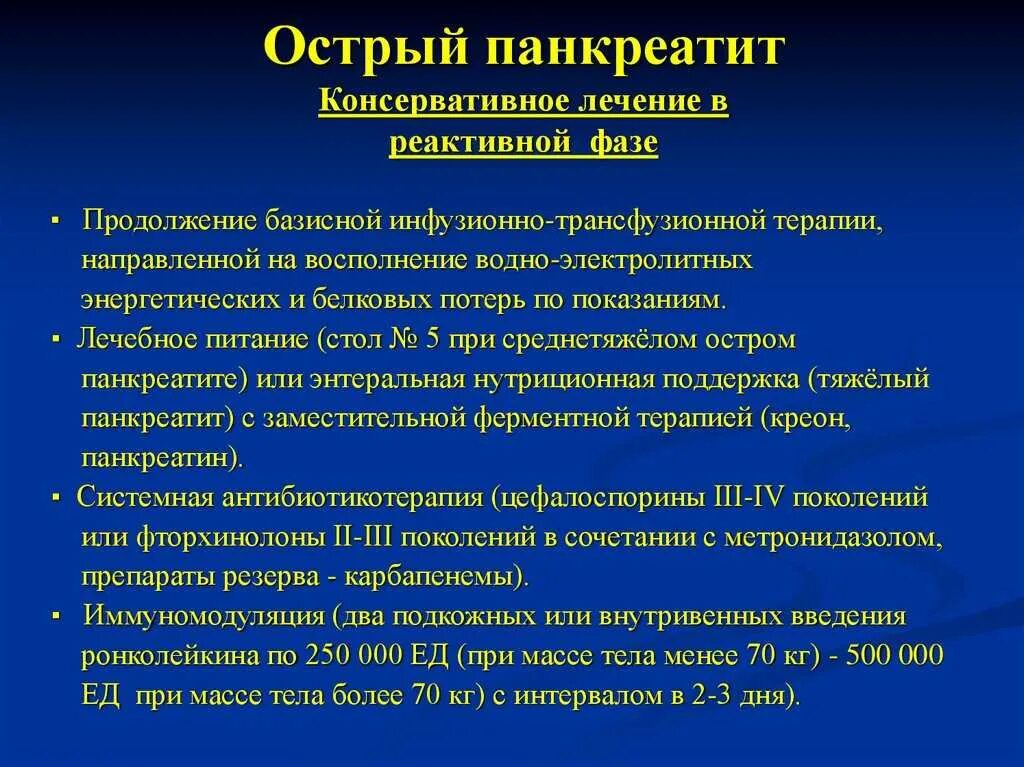 Острый панкреатит

Консервативное лечение в реактивной фазе

▪ Продолжение базисной инфузионно-трансфузионной терапии, направленной на восполнение водно-электролитных энергетических и белковых потерь по показаниям.

▪ Лечебное питание (стол № 5 при среднетяжёлом остром панкреатите) или энтеральная нутриционная поддержка (тяжёлый панкреатит) с заместительной ферментной терапией (креон, панкреатин).

▪ Системная антибиотикотерапия (цефалоспорины III-IV поколений или фторхинолоны II-III поколений в сочетании с метронидазолом, препараты резерва - карбапенемы).

▪ Иммуномодуляция (два подкожных или внутривенных введения ронколейкина по 250 000 ЕД (при массе тела менее 70 кг) - 500 000 ЕД при массе тела более 70 кг) с интервалом в 2-3 дня).